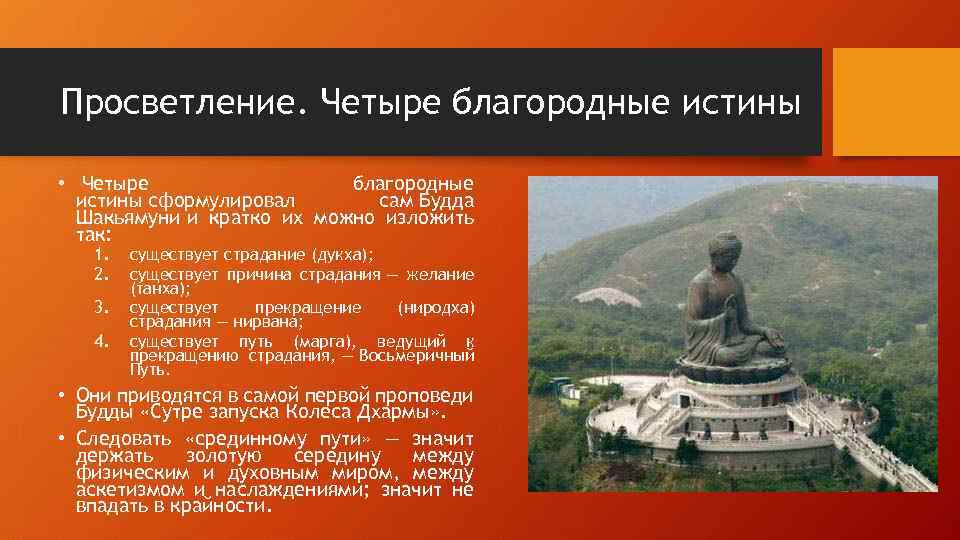 Просветление. Четыре благородные истины

• Четыре благородные истины сформулировал сам Будда Шакьямуни и кратко их можно изложить так:
1. существует страдание (дукха);
2. существует причина страдания — желание (танха);
3. существует прекращение (ниродха) страдания — нирвана;
4. существует путь (марга), ведущий к прекращению страдания, — Восьмеричный Путь.

• Они приводятся в самой первой проповеди Будды «Сутре запуска Колеса Дхармы».

• Следовать «срединному пути» — значит держать золотую середину между физическим и духовным миром, между аскетизмом и наслаждениями; значит не впадать в крайности.